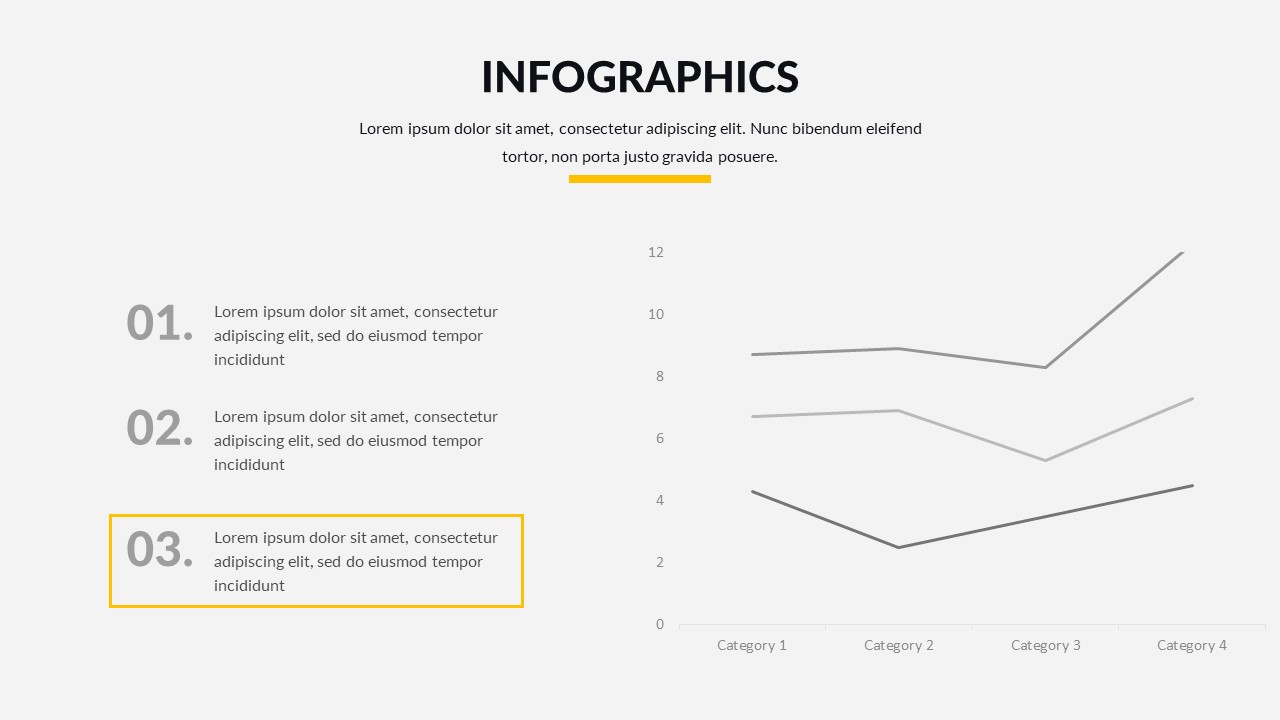 INFOGRAPHICS

Lorem ipsum dolor sit amet, consectetur adipiscing elit. Nunc bibendum eleifend tortor, non porta justo gravida posuere.

01. Lorem ipsum dolor sit amet, consectetur adipiscing elit, sed do eiusmod tempor incididunt

02. Lorem ipsum dolor sit amet, consectetur adipiscing elit, sed do eiusmod tempor incididunt

03. Lorem ipsum dolor sit amet, consectetur adipiscing elit, sed do eiusmod tempor incididunt

12
10
8
6
4
2
0

Category 1 Category 2 Category 3 Category 4